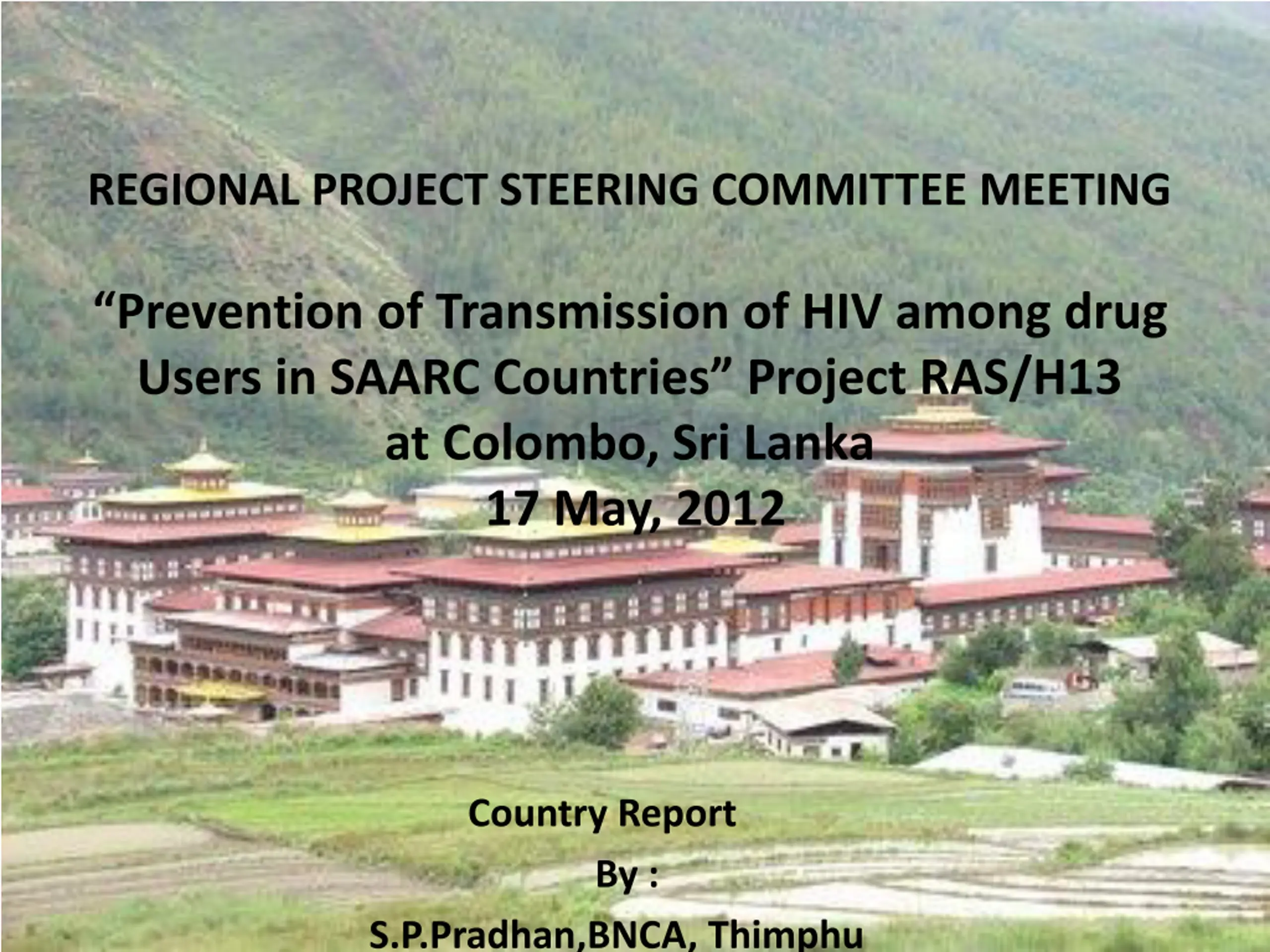 REGIONAL PROJECT STEERING COMMITTEE MEETING

“Prevention of Transmission of HIV among drug Users in SAARC Countries” Project RAS/H13 at Colombo, Sri Lanka 17 May, 2012

Country Report

By :

S.P.Pradhan,BNCA, Thimphu